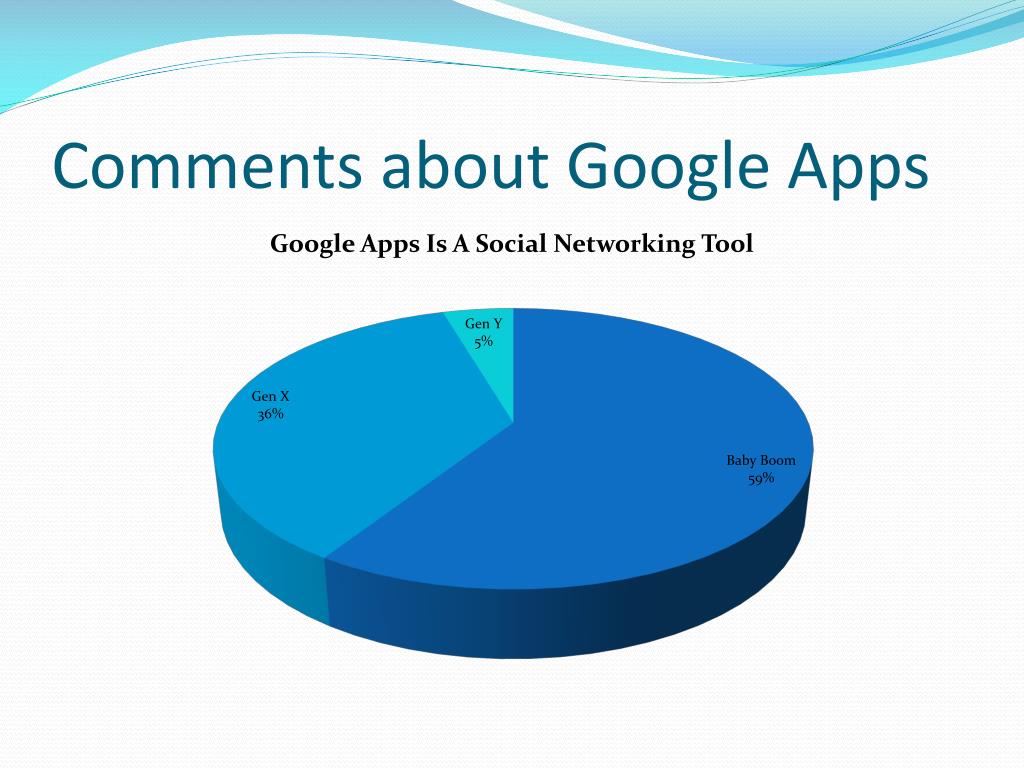 Comments about Google Apps

Google Apps Is A Social Networking Tool

Gen Y
5%

Gen X
36%

Baby Boom
59%